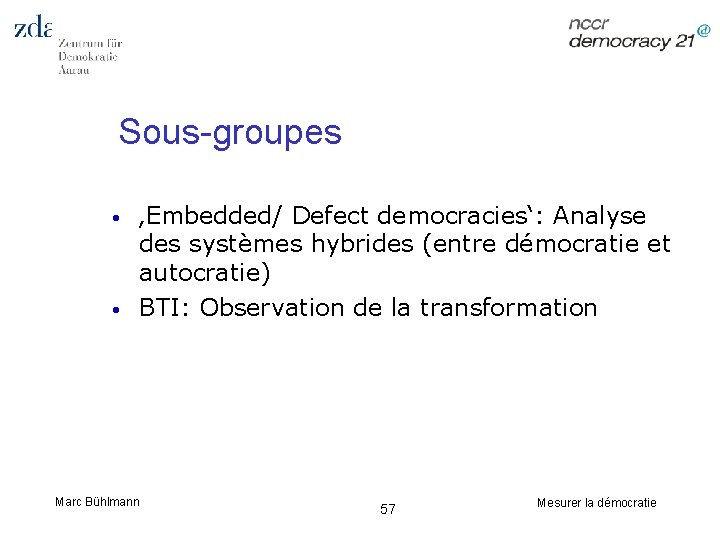 zda
Zentrum für
Demokratie
Aarau

nccr
democracy 21

Sous-groupes

• ‚Embedded/ Defect democracies‘: Analyse des systèmes hybrides (entre démocratie et autocratie)
• BTI: Observation de la transformation

Marc Bühlmann

57

Mesurer la démocratie